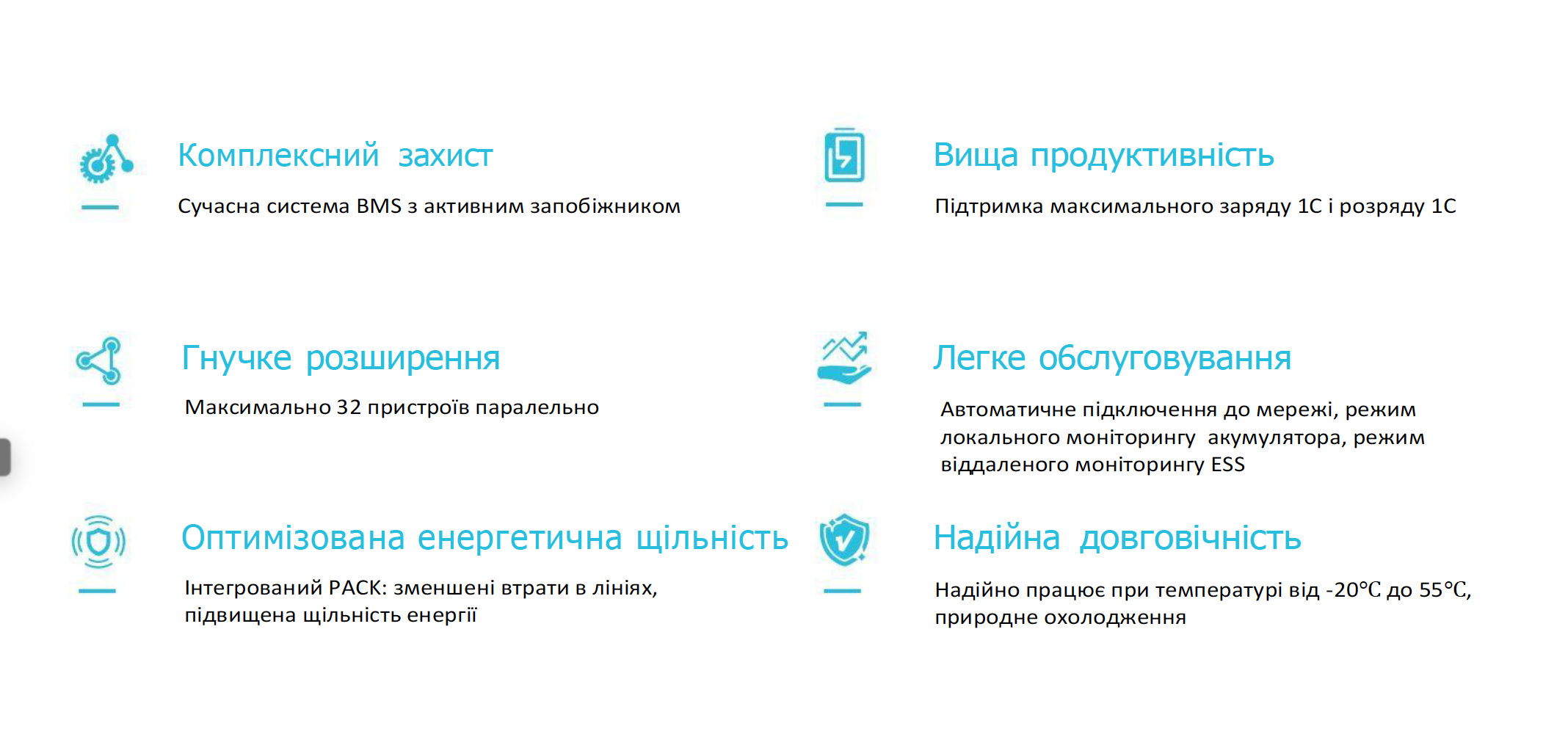 Комплексний захист

Сучасна система BMS з активним запобіжником

Гнучке розширення

Максимально 32 пристроїв паралельно

Оптимізована енергетична щільність

Інтегрований PACK: зменшені втрати в лініях, підвищена щільність енергії

Вища продуктивність

Підтримка максимального заряду 1C і розряду 1C

Легке обслуговування

Автоматичне підключення до мережі, режим локального моніторингу акумулятора, режим віддаленого моніторингу ESS

Надійна довговічність

Надійно працює при температурі від -20℃ до 55℃, природне охолодження